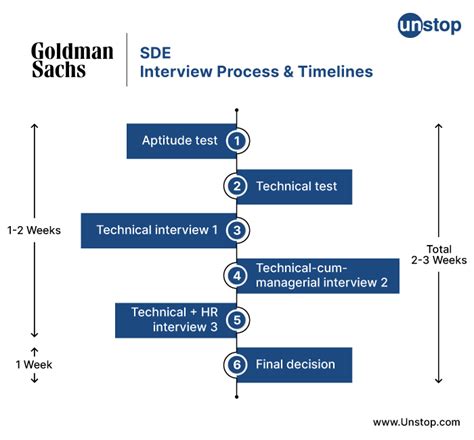 unstop

Goldman Sachs

SDE
Interview Process & Timelines

1-2 Weeks

1 Week

Aptitude test 1

2 Technical test

Technical interview 1 3

4 Technical-cum-managerial interview 2

Technical + HR interview 3 5

6 Final decision

Total 2-3 Weeks

www.Unstop.com